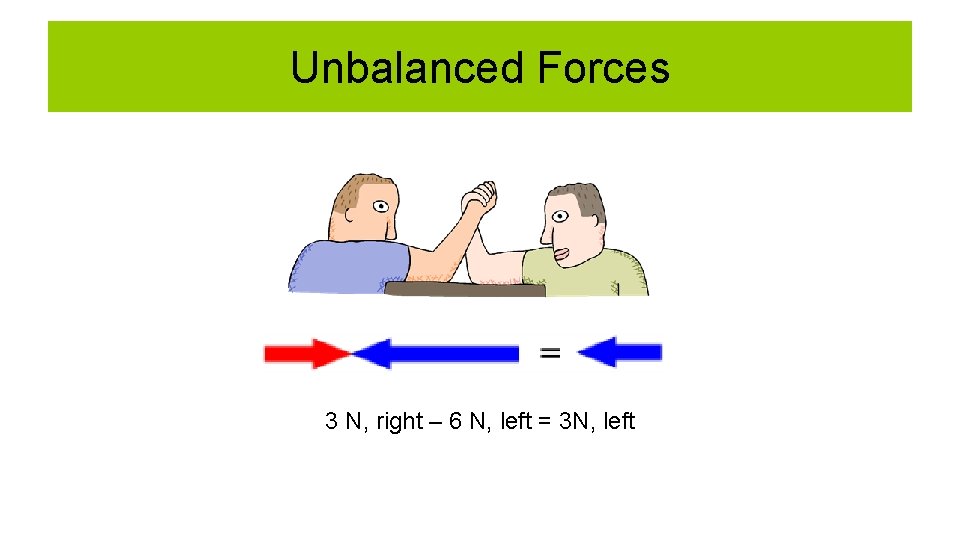 Unbalanced Forces

=

3 N, right – 6 N, left = 3N, left